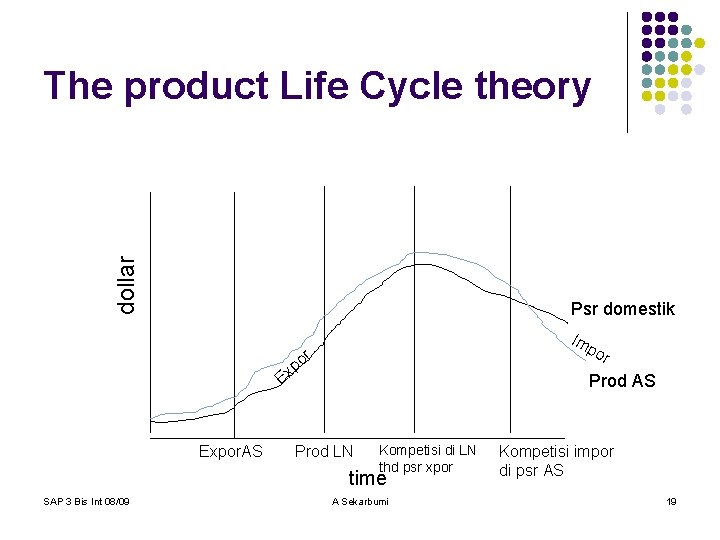 The product Life Cycle theory

dollar

Expor

Psr domestik

Impor

Prod AS

ExporAS

Prod LN

Kompetisi di LN thd psr xpor

Kompetisi impor di psr AS

time

SAP 3 Bis Int 08/09

A Sekarbumi

19